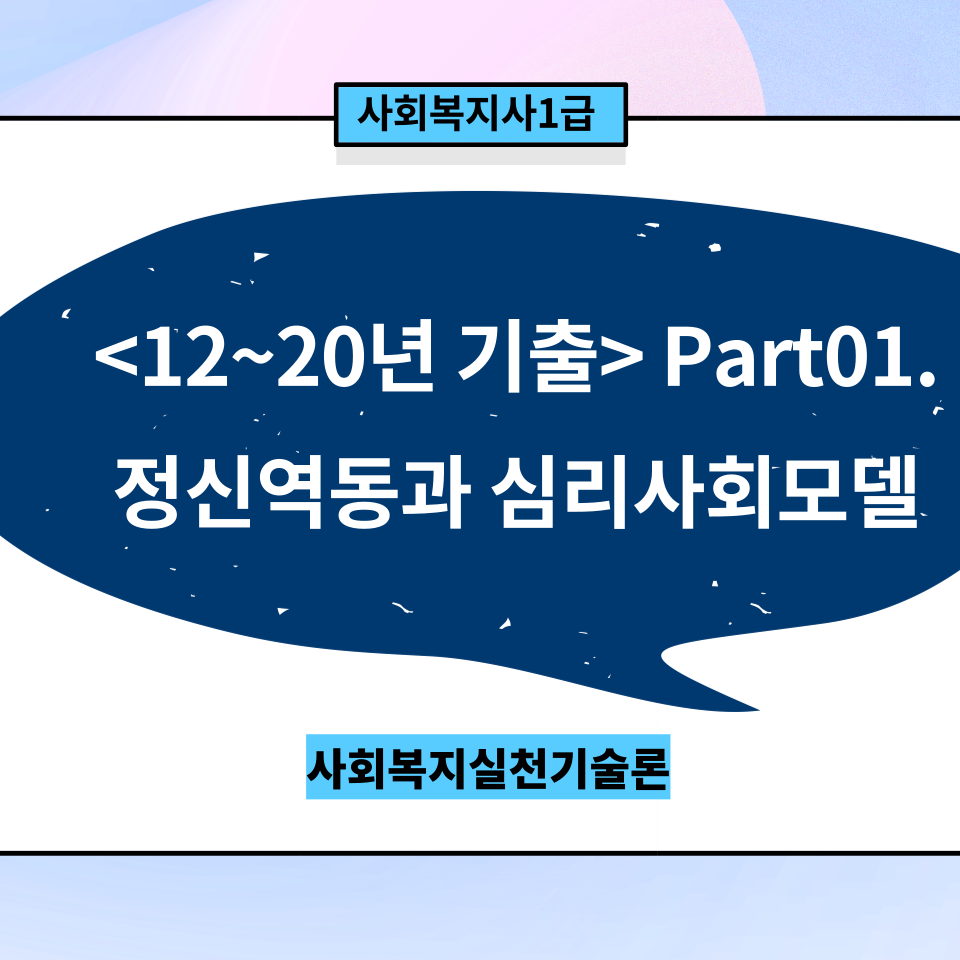 사회복지사1급

<12~20년 기출> Part01. 정신역동과 심리사회모델

사회복지실천기술론